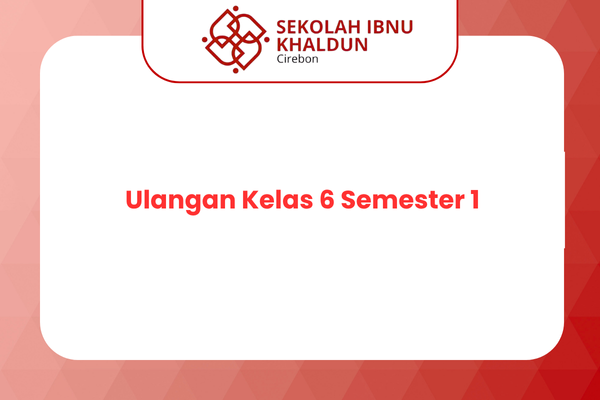 SEKOLAH IBNU KHALDUN
Cirebon

Ulangan Kelas 6 Semester 1